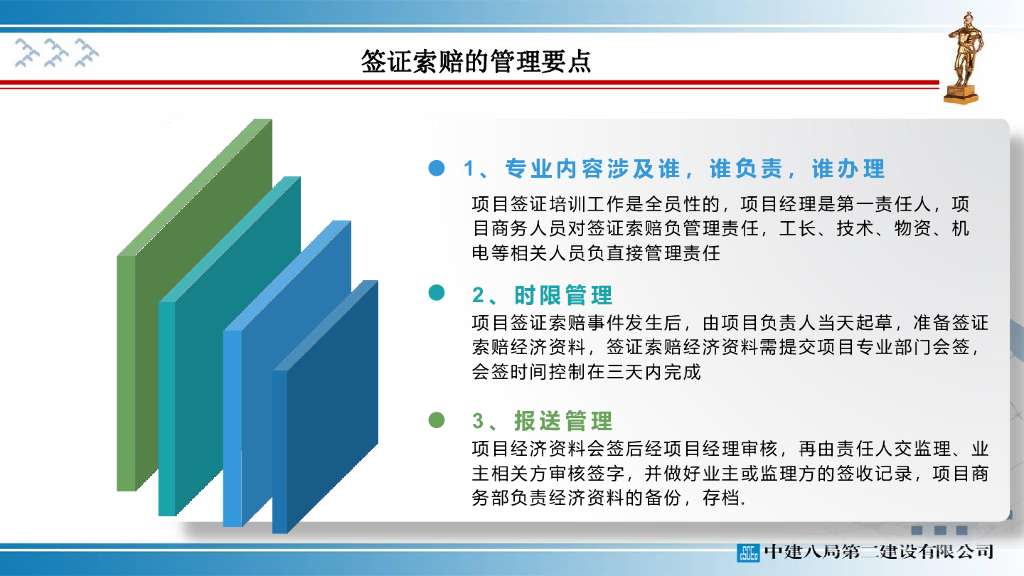 签证索赔的管理要点

1、专业内容涉及谁，谁负责，谁办理

项目签证培训工作是全员性的，项目经理是第一责任人，项目商务人员对签证索赔负管理责任，工长、技术、物资、机电等相关人员负直接管理责任

2、时限管理

项目签证索赔事件发生后，由项目负责人当天起草，准备签证索赔经济资料，签证索赔经济资料需提交项目专业部门会签，会签时间控制在三天内完成

3、报送管理

项目经济资料会签后经项目经理审核，再由责任人交监理、业主相关方审核签字，并做好业主或监理方的签收记录，项目商务部负责经济资料的备份，存档.

中建八局第二建设有限公司